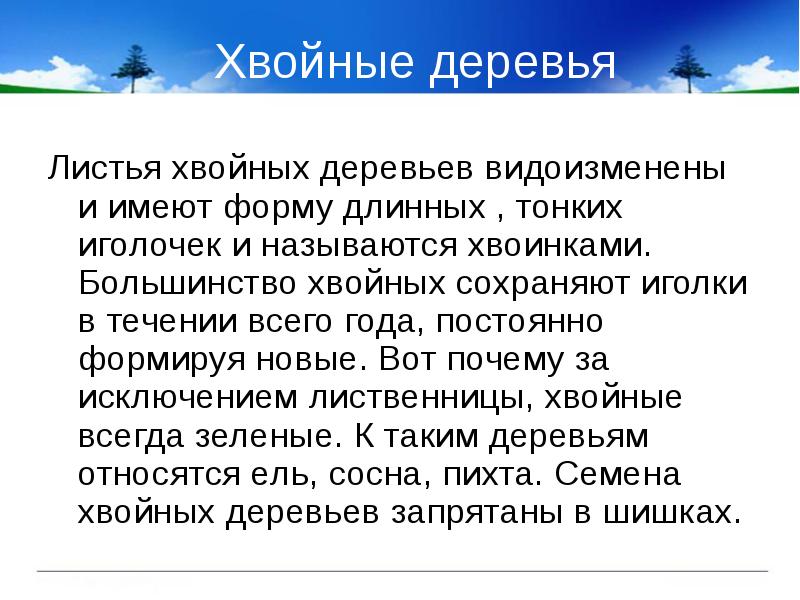 Хвойные деревья

Листья хвойных деревьев видоизменены и имеют форму длинных , тонких иголочек и называются хвоинками. Большинство хвойных сохраняют иголки в течении всего года, постоянно формируя новые. Вот почему за исключением лиственницы, хвойные всегда зеленые. К таким деревьям относятся ель, сосна, пихта. Семена хвойных деревьев запрятаны в шишках.